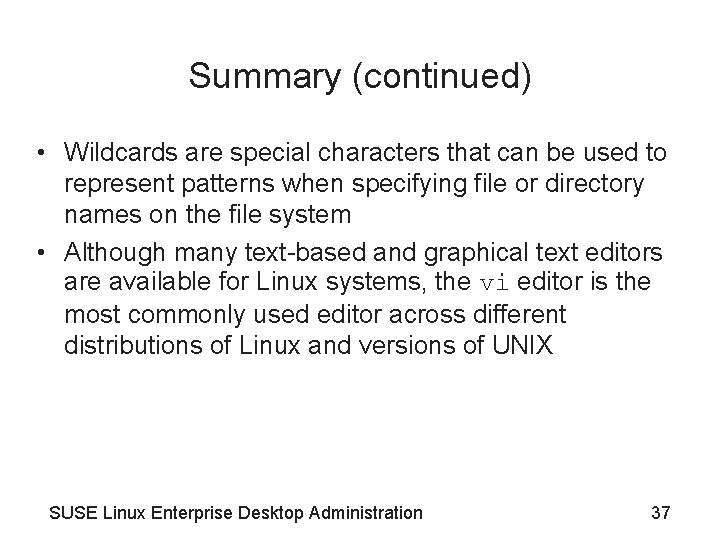 Summary (continued)

• Wildcards are special characters that can be used to represent patterns when specifying file or directory names on the file system

• Although many text-based and graphical text editors are available for Linux systems, the vi editor is the most commonly used editor across different distributions of Linux and versions of UNIX

SUSE Linux Enterprise Desktop Administration

37